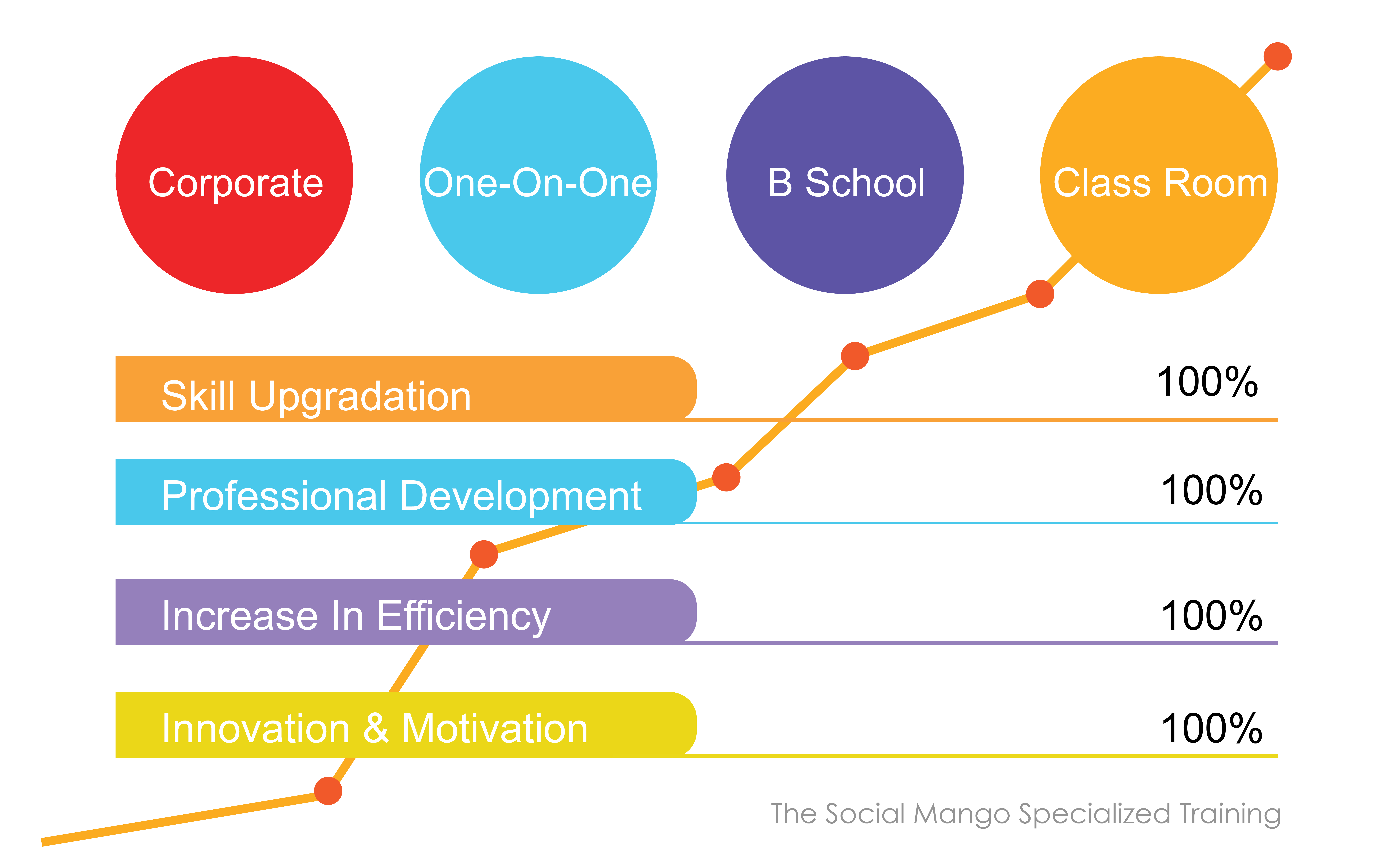 Corporate

One-On-One

B School

Class Room

Skill Upgradation

100%

Professional Development

100%

Increase In Efficiency

100%

Innovation & Motivation

100%

The Social Mango Specialized Training